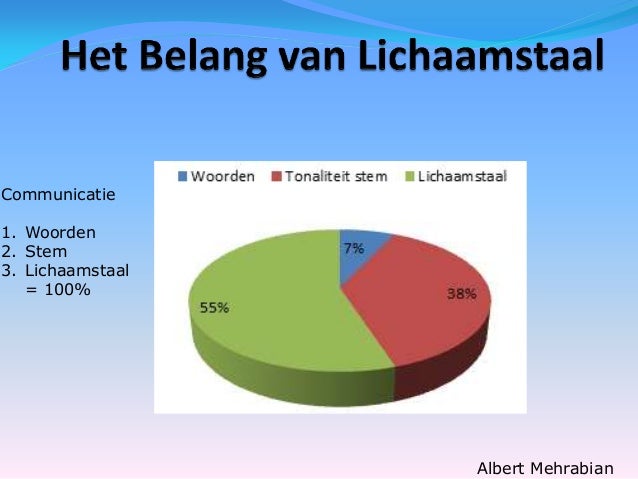 Het Belang van Lichaamstaal

Communicatie

1. Woorden
2. Stem
3. Lichaamstaal
= 100%

Woorden Tonaliteit stem Lichaamstaal

7%
38%
55%

Albert Mehrabian